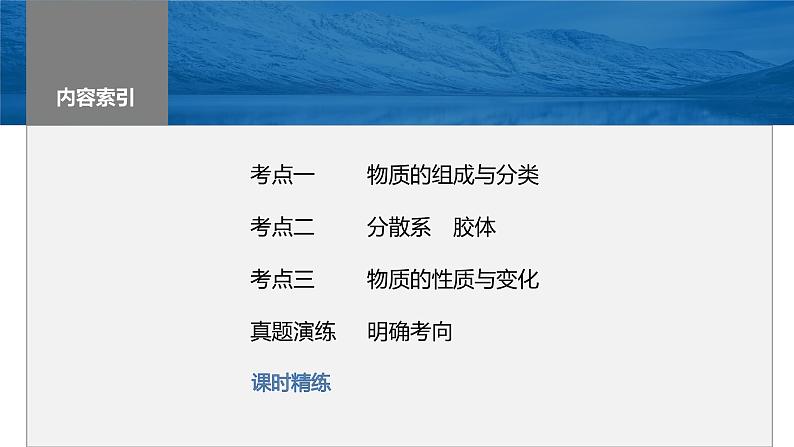 内容索引

考点一　物质的组成与分类

考点二　分散系　胶体

考点三　物质的性质与变化

真题演练　明确考向

课时精练